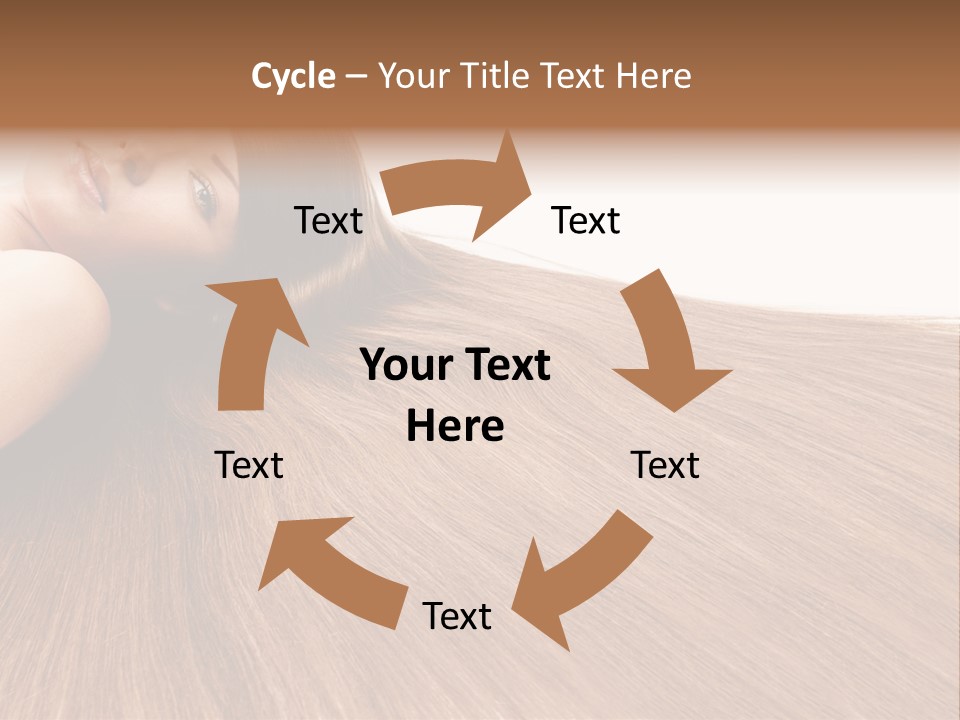 Cycle – Your Title Text Here

Text

Text

Your Text Here

Text

Text

Text